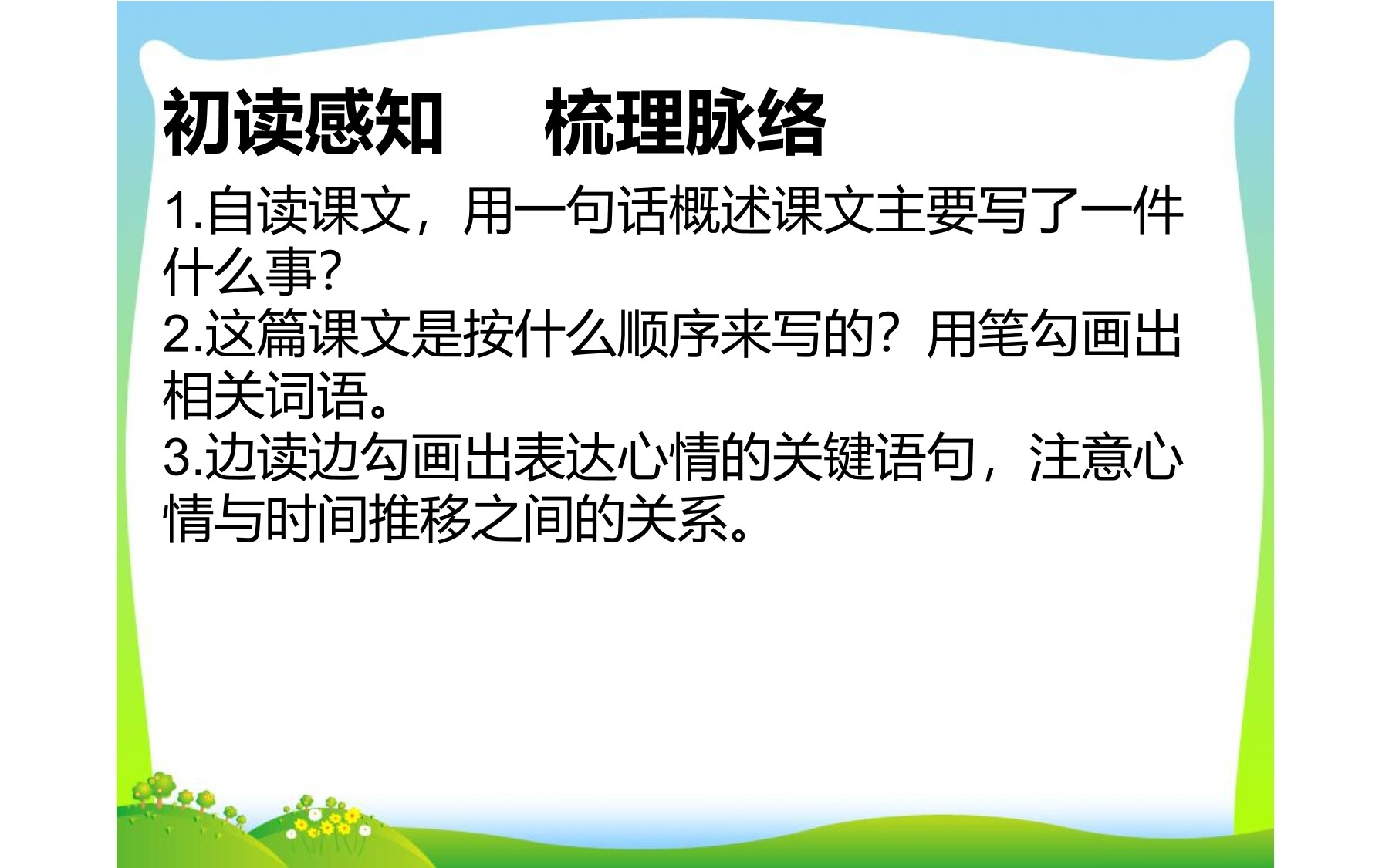 初读感知　梳理脉络

1.自读课文，用一句话概述课文主要写了一件什么事?

2.这篇课文是按什么顺序来写的？用笔勾画出相关词语。

3.边读边勾画出表达心情的关键语句，注意心情与时间推移之间的关系。